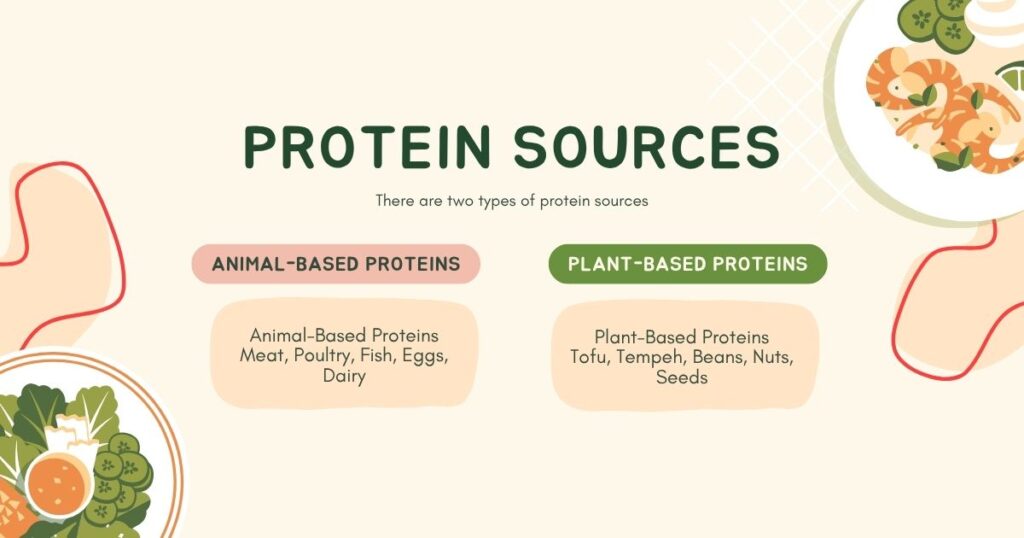 PROTEIN SOURCES

There are two types of protein sources

ANIMAL-BASED PROTEINS

Animal-Based Proteins
Meat, Poultry, Fish, Eggs, Dairy

PLANT-BASED PROTEINS

Plant-Based Proteins
Tofu, Tempeh, Beans, Nuts, Seeds